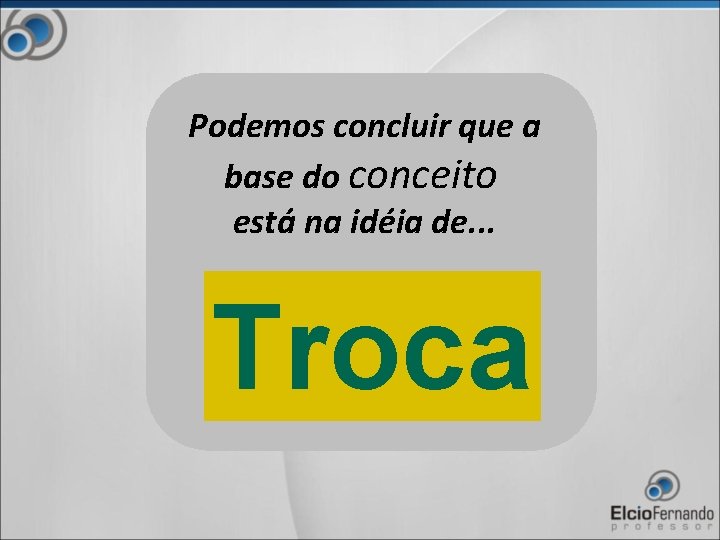 Podemos concluir que a base do conceito está na idéia de...

Troca

ElcioFernando
professor